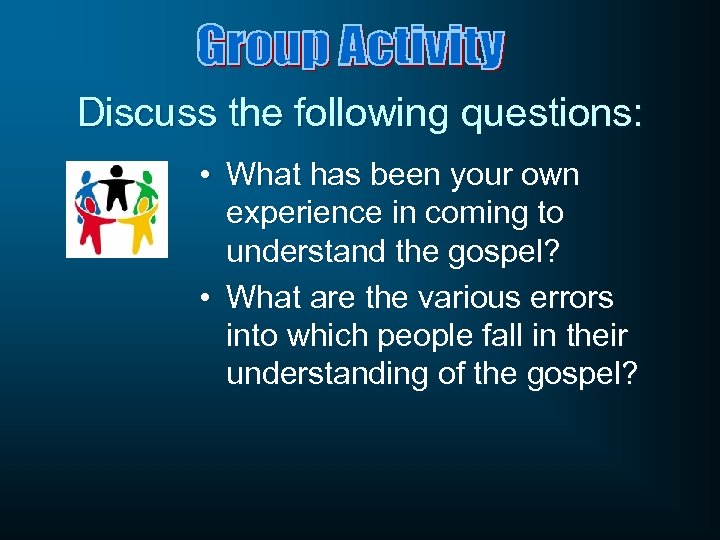 Group Activity

Discuss the following questions:

• What has been your own experience in coming to understand the gospel?
• What are the various errors into which people fall in their understanding of the gospel?